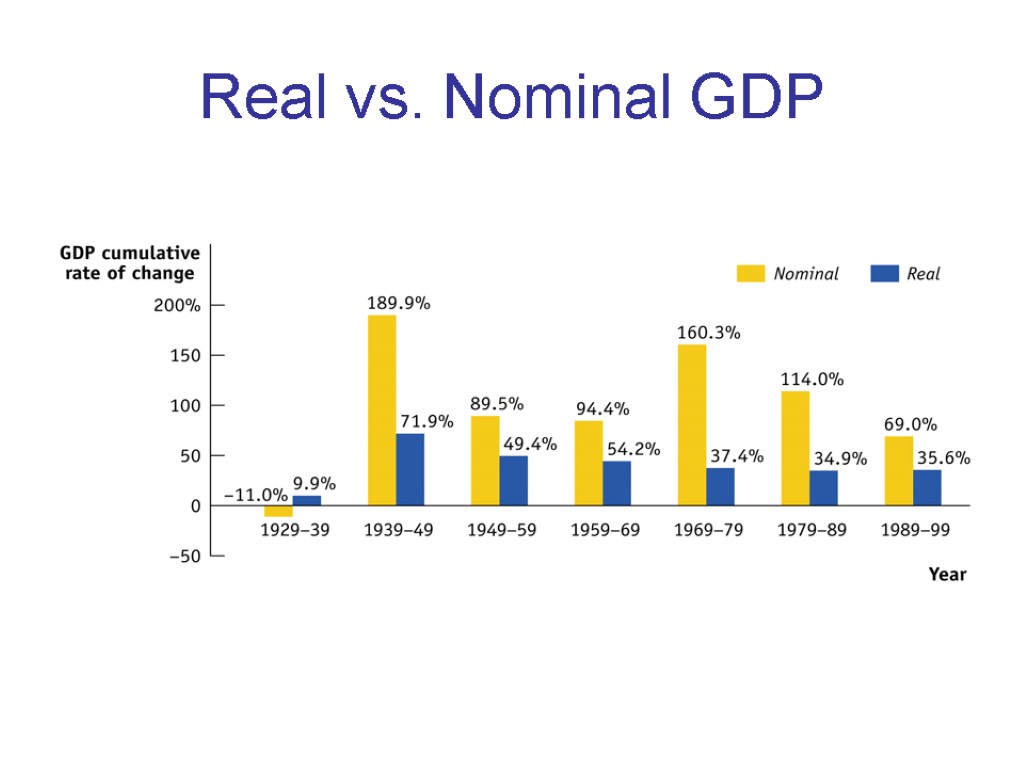 Real vs. Nominal GDP

GDP cumulative rate of change

Nominal Real

200%
150
100
50
0
−50

−11.0% 9.9%
189.9% 71.9%
89.5% 49.4%
94.4% 54.2%
160.3% 37.4%
114.0% 34.9%
69.0% 35.6%

1929–39 1939–49 1949–59 1959–69 1969–79 1979–89 1989–99

Year